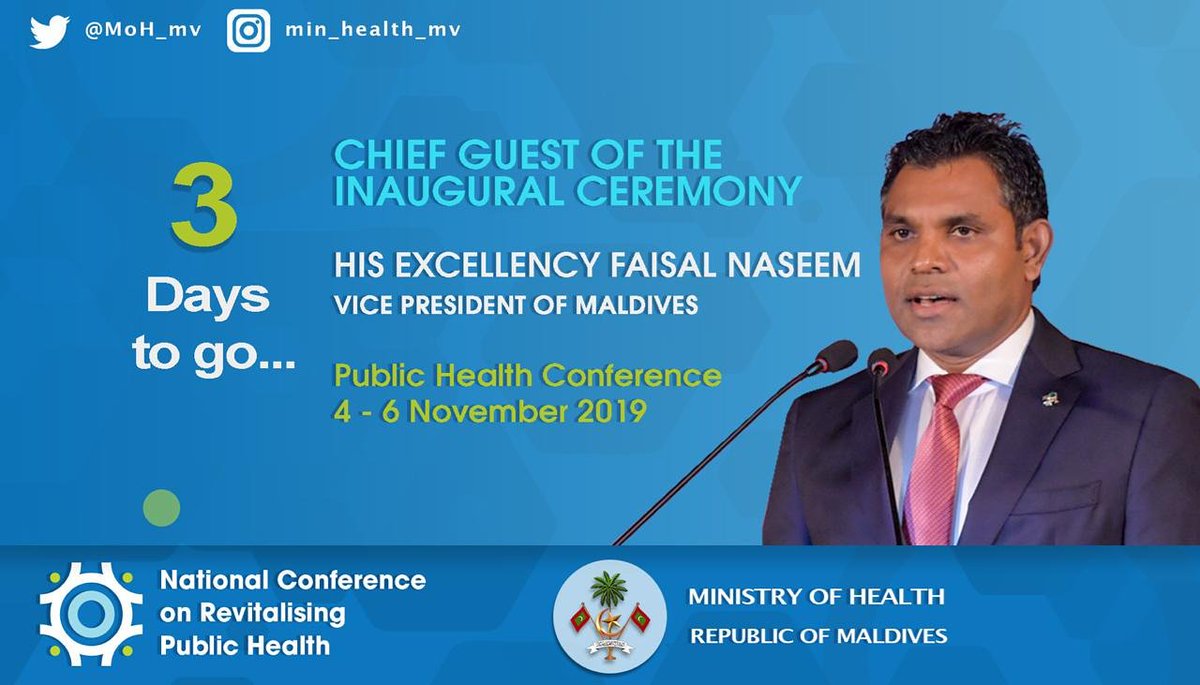 @MoH_mv min_health_mv

3 Days to go...

CHIEF GUEST OF THE INAUGURAL CEREMONY

HIS EXCELLENCY FAISAL NASEEM
VICE PRESIDENT OF MALDIVES

Public Health Conference
4 - 6 November 2019

National Conference on Revitalising Public Health

MINISTRY OF HEALTH
REPUBLIC OF MALDIVES